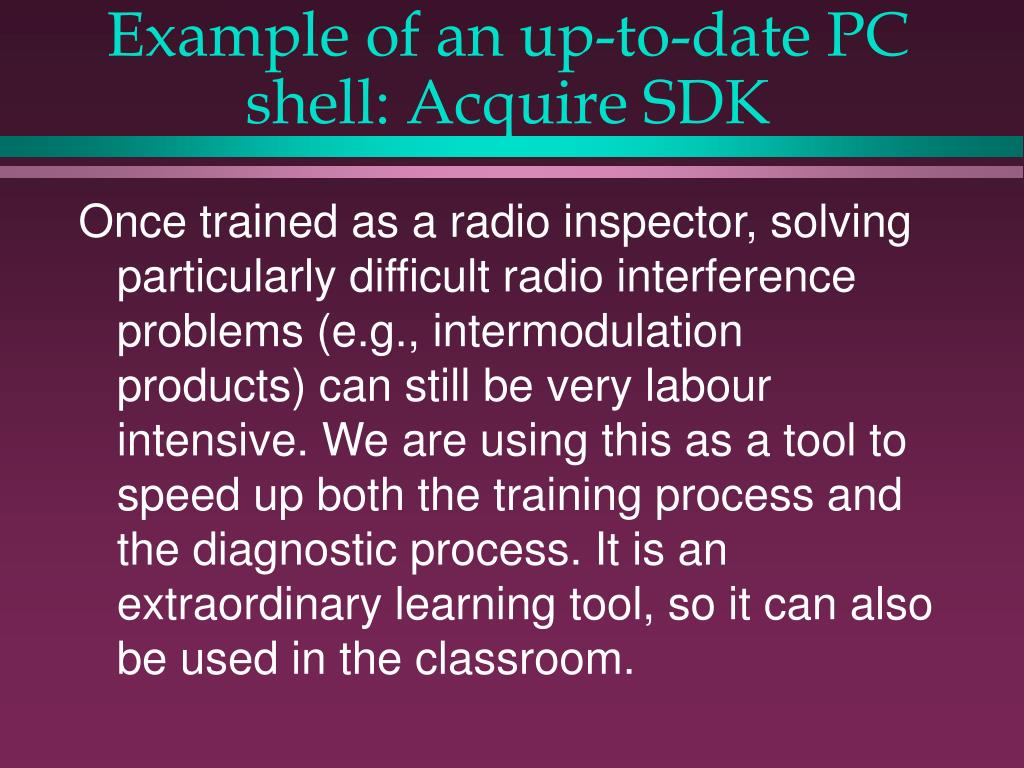 Example of an up-to-date PC shell: Acquire SDK

Once trained as a radio inspector, solving particularly difficult radio interference problems (e.g., intermodulation products) can still be very labour intensive. We are using this as a tool to speed up both the training process and the diagnostic process. It is an extraordinary learning tool, so it can also be used in the classroom.